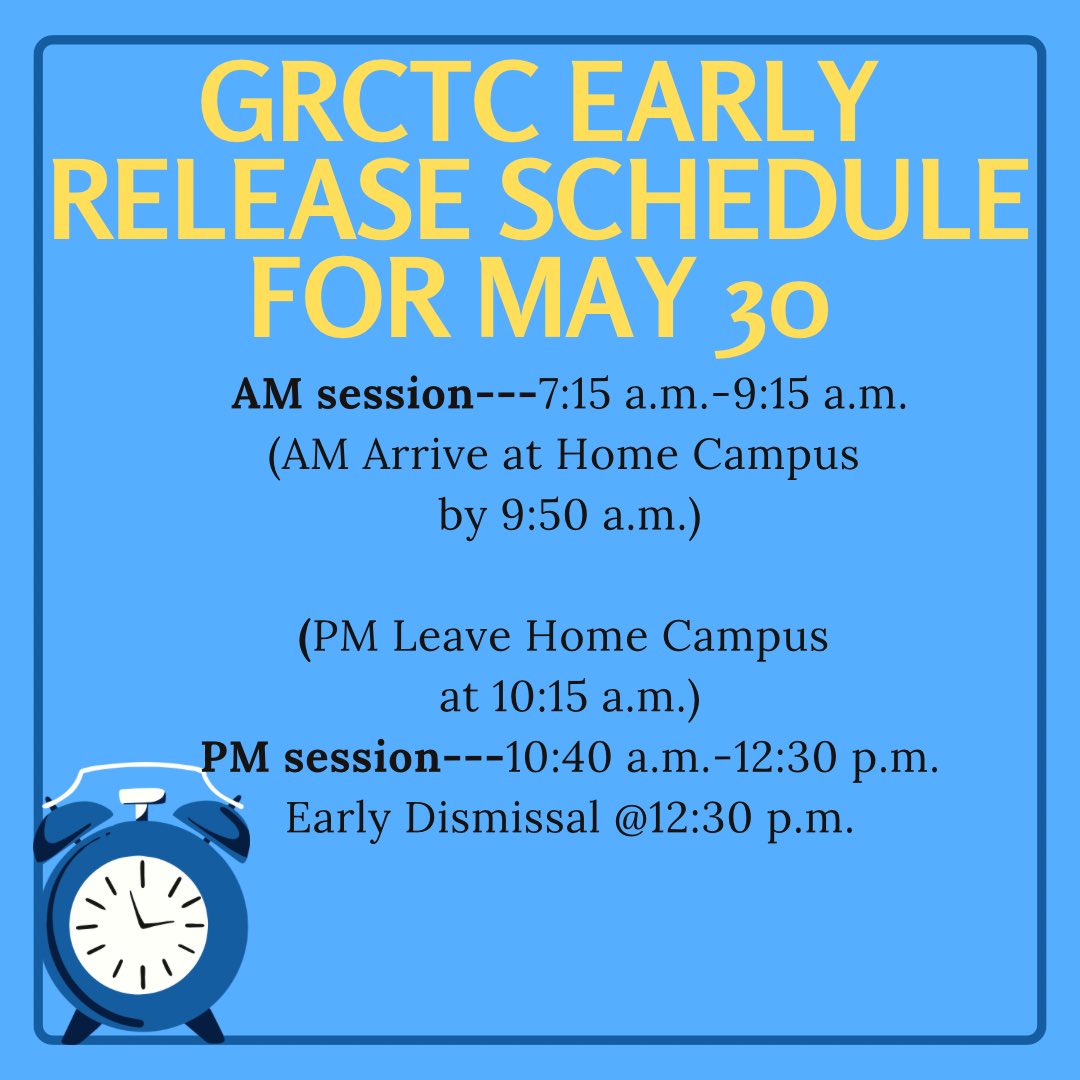 GRCTC EARLY RELEASE SCHEDULE FOR MAY 30

AM session---7:15 a.m.-9:15 a.m.
(AM Arrive at Home Campus by 9:50 a.m.)

(PM Leave Home Campus at 10:15 a.m.)
PM session---10:40 a.m.-12:30 p.m.
Early Dismissal @12:30 p.m.